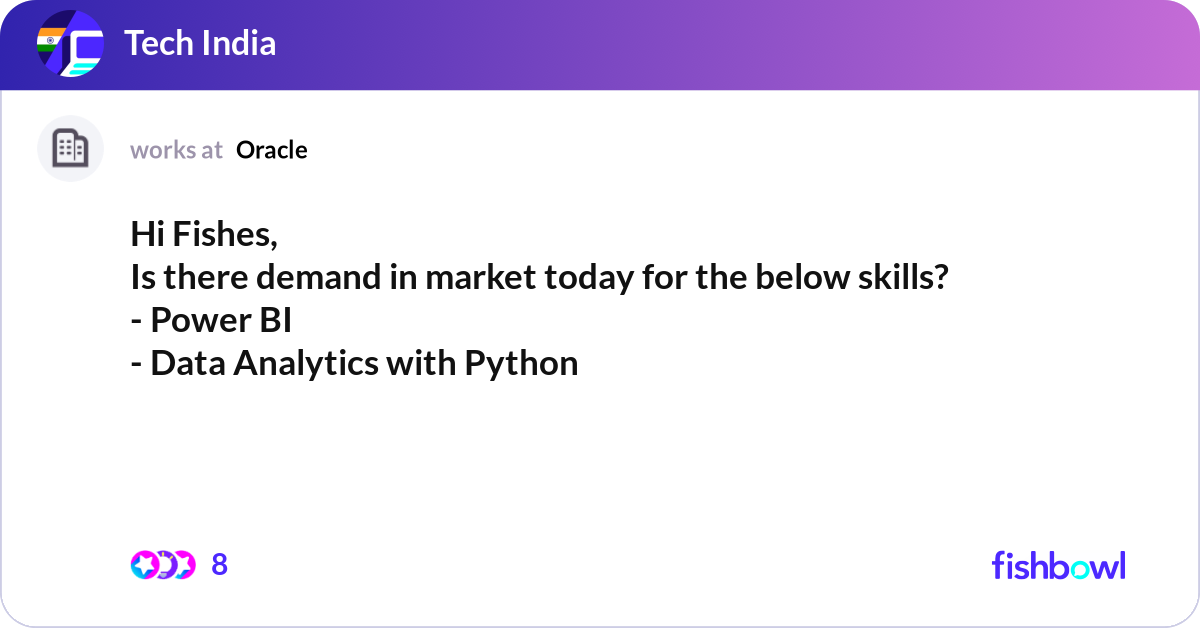 Tech India

works at Oracle

Hi Fishes,
Is there demand in market today for the below skills?
- Power BI
- Data Analytics with Python

8

fishbowl